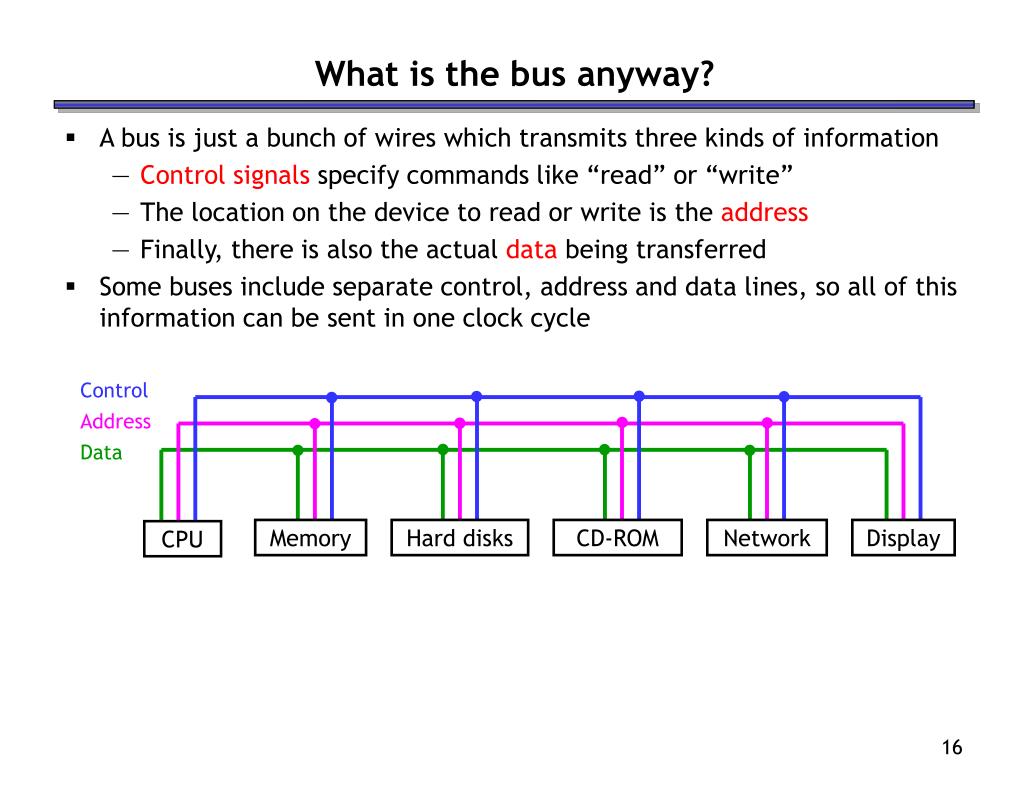 What is the bus anyway?

▪ A bus is just a bunch of wires which transmits three kinds of information
— Control signals specify commands like “read” or “write”
— The location on the device to read or write is the address
— Finally, there is also the actual data being transferred

▪ Some buses include separate control, address and data lines, so all of this information can be sent in one clock cycle

Control
Address
Data

CPU
Memory
Hard disks
CD-ROM
Network
Display

16